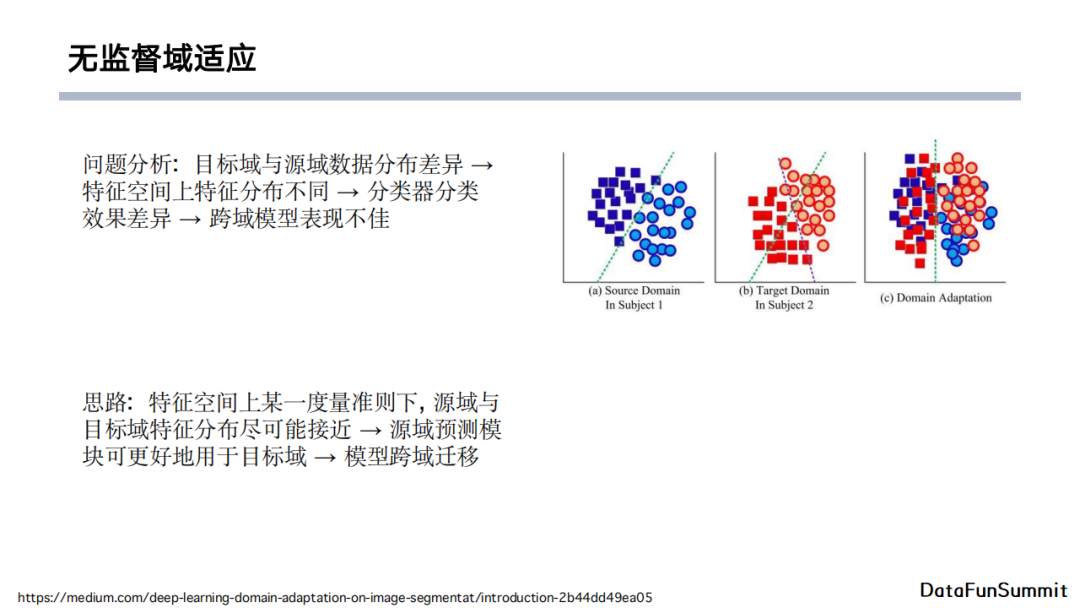 无监督域适应

问题分析：目标域与源域数据分布差异 → 特征空间上特征分布不同 → 分类器分类效果差异 → 跨域模型表现不佳

(a) Source Domain In Subject 1

(b) Target Domain In Subject 2

(c) Domain Adaptation

思路：特征空间上某一度量准则下，源域与目标域特征分布尽可能接近 → 源域预测模块可更好地用于目标域 → 模型跨域迁移

https://medium.com/deep-learning-domain-adaptation-on-image-segmentat/introduction-2b44dd49ea05

DataFunSummit